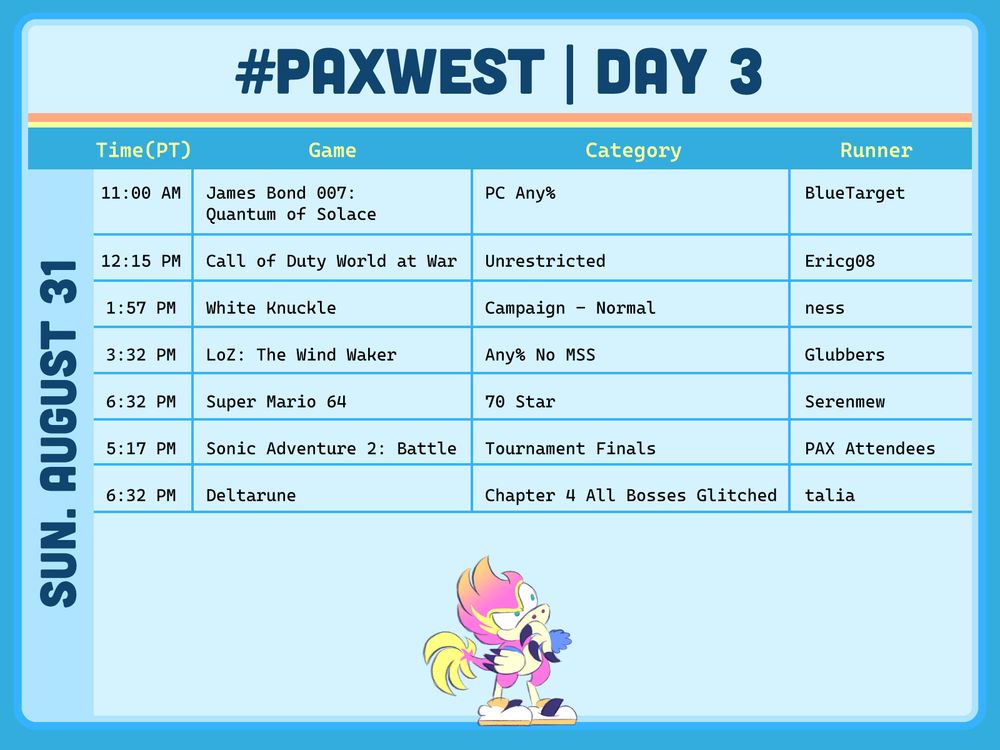 #PAXWEST | DAY 3

SUN. AUGUST 31

| Time(PT) | Game | Category | Runner |
|---|---|---|---|
| 11:00 AM | James Bond 007: Quantum of Solace | PC Any% | BlueTarget |
| 12:15 PM | Call of Duty World at War | Unrestricted | Ericg08 |
| 1:57 PM | White Knuckle | Campaign - Normal | ness |
| 3:32 PM | LoZ: The Wind Waker | Any% No MSS | Glubbers |
| 6:32 PM | Super Mario 64 | 70 Star | Serenmew |
| 5:17 PM | Sonic Adventure 2: Battle | Tournament Finals | PAX Attendees |
| 6:32 PM | Deltarune | Chapter 4 All Bosses Glitched | talia |